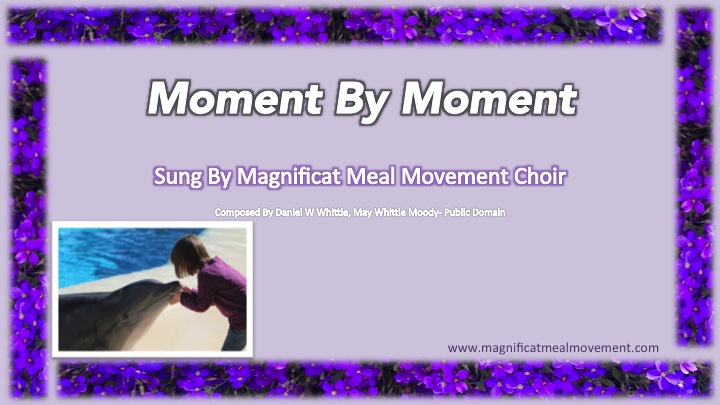 Moment By Moment

Sung By Magnificat Meal Movement Choir

Composed By Daniel W Whittle, May Whittle Moody- Public Domain

www.magnificatmealmovement.com